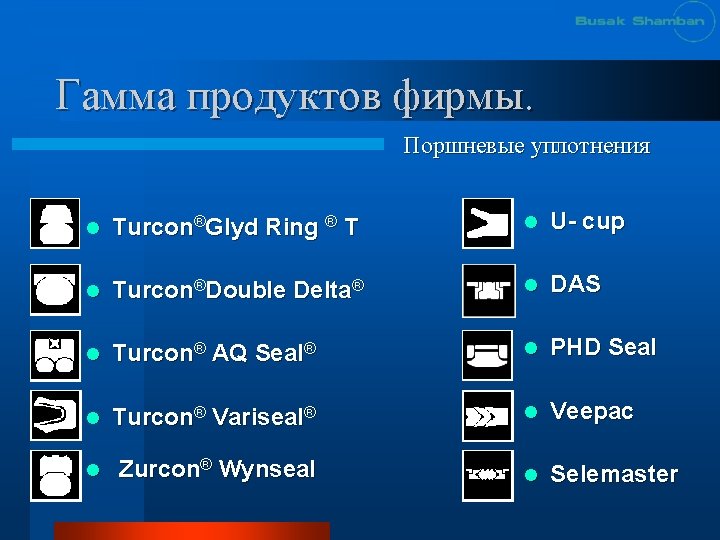 Busak Shamban

Гамма продуктов фирмы.

Поршневые уплотнения

- Turcon®Glyd Ring ® T
- Turcon®Double Delta®
- Turcon® AQ Seal®
- Turcon® Variseal®
- Zurcon® Wynseal

- U- cup
- DAS
- PHD Seal
- Veepac
- Selemaster